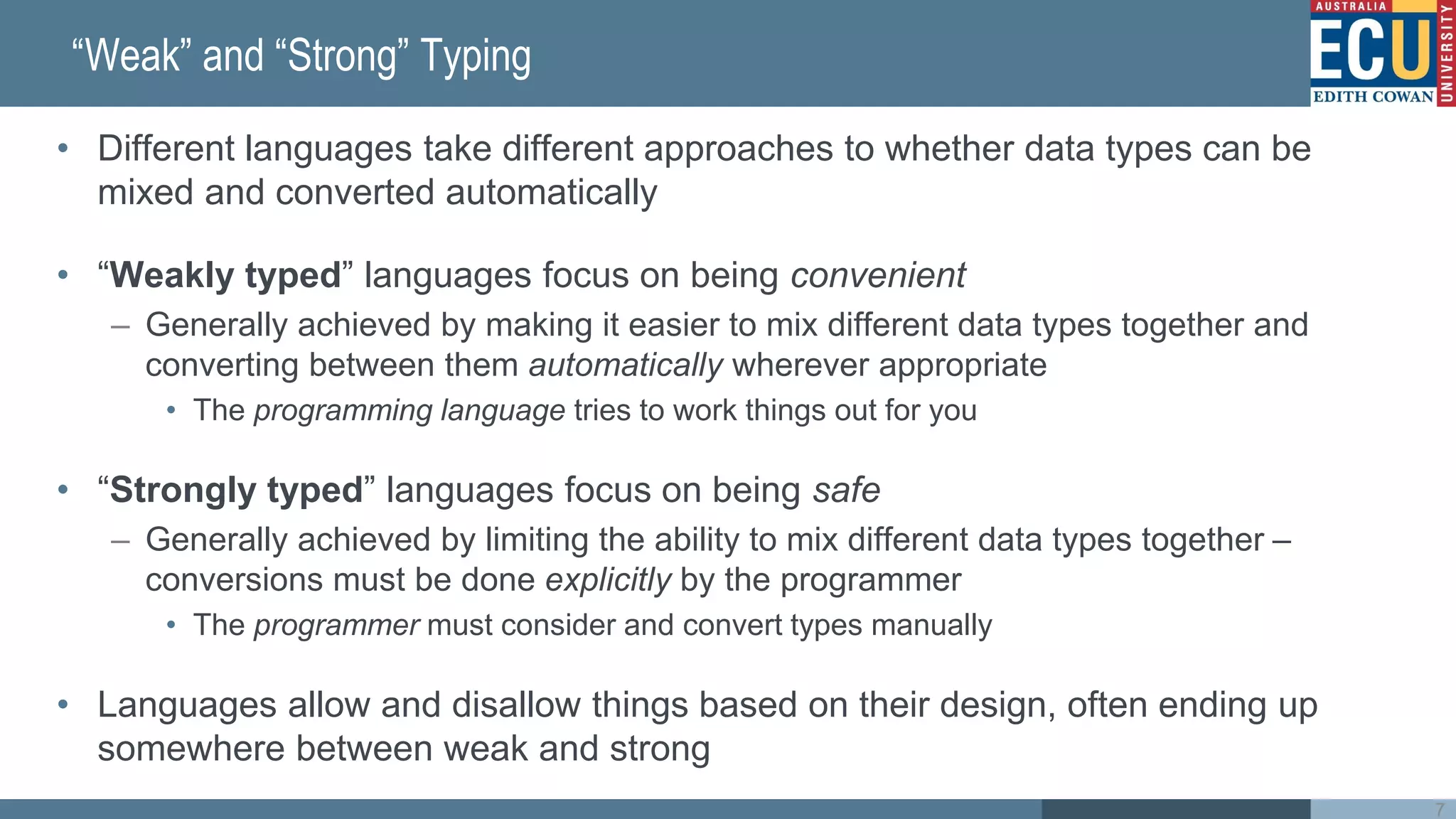 “Weak” and “Strong” Typing

AUSTRALIA
ECU
EDITH COWAN
UNIVERSITY

• Different languages take different approaches to whether data types can be mixed and converted automatically

• “Weakly typed” languages focus on being convenient
– Generally achieved by making it easier to mix different data types together and converting between them automatically wherever appropriate
• The programming language tries to work things out for you

• “Strongly typed” languages focus on being safe
– Generally achieved by limiting the ability to mix different data types together – conversions must be done explicitly by the programmer
• The programmer must consider and convert types manually

• Languages allow and disallow things based on their design, often ending up somewhere between weak and strong

7